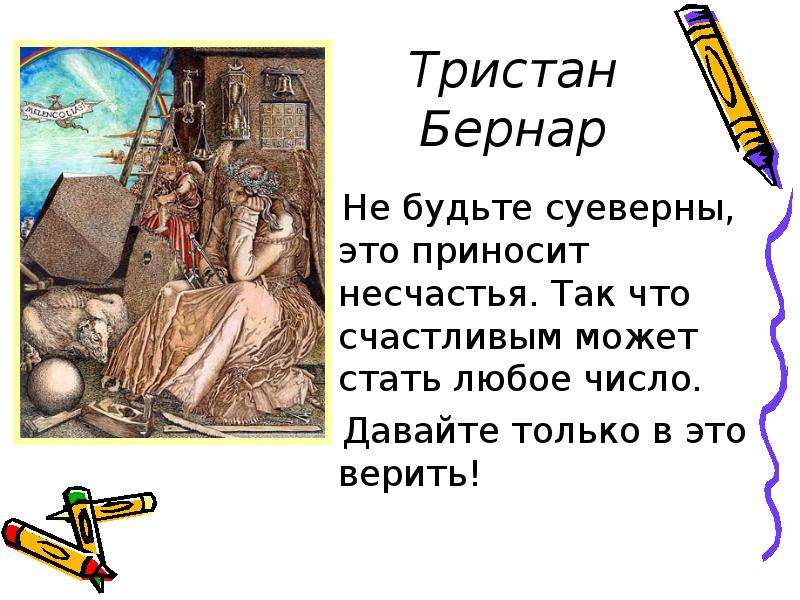 Тристан Бернар

Не будьте суеверны, это приносит несчастья. Так что счастливым может стать любое число.

Давайте только в это верить!